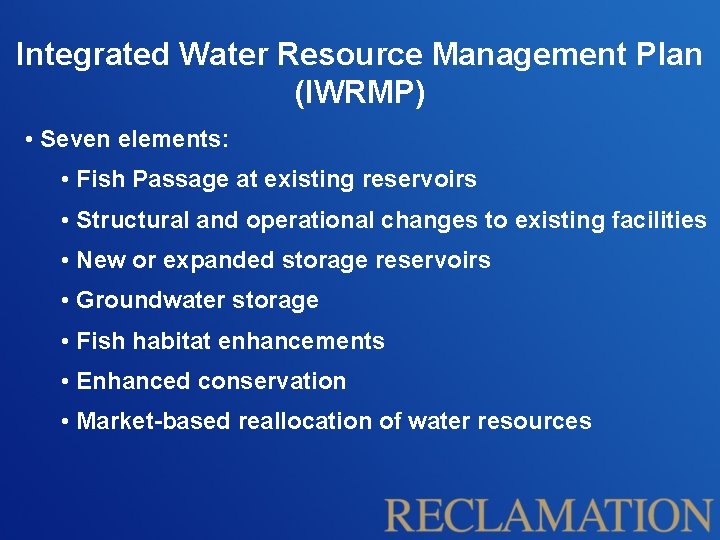 Integrated Water Resource Management Plan (IWRMP)

• Seven elements:

• Fish Passage at existing reservoirs

• Structural and operational changes to existing facilities

• New or expanded storage reservoirs

• Groundwater storage

• Fish habitat enhancements

• Enhanced conservation

• Market-based reallocation of water resources

RECLAMATION